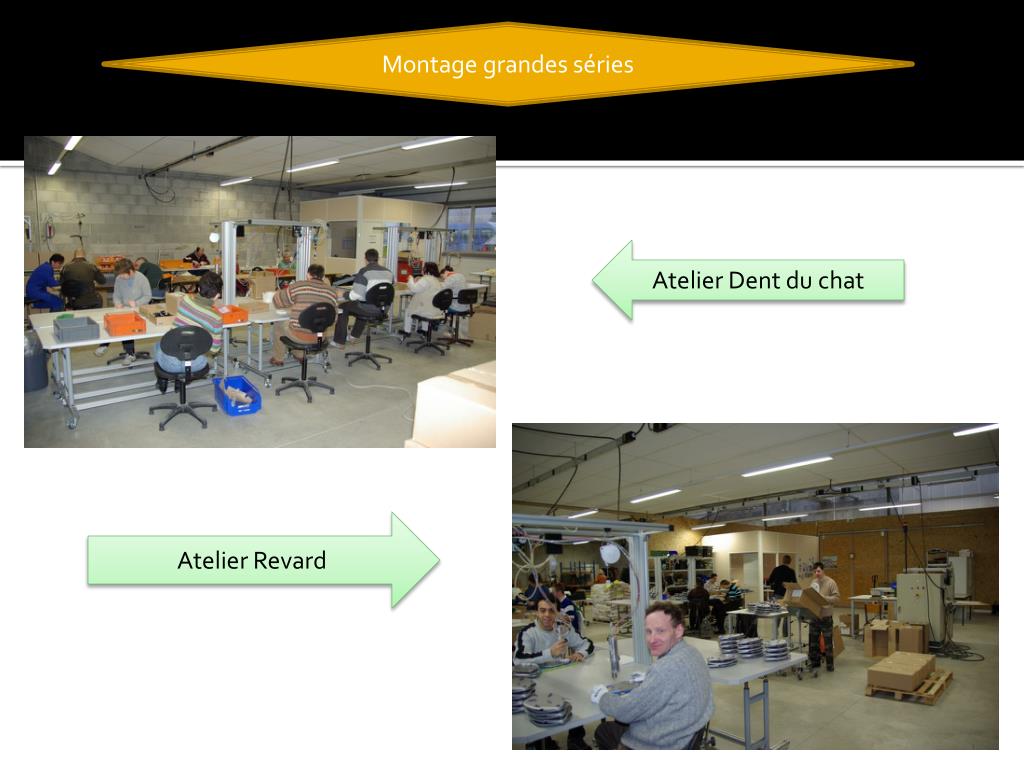 Montage grandes séries

Atelier Dent du chat

Atelier Revard